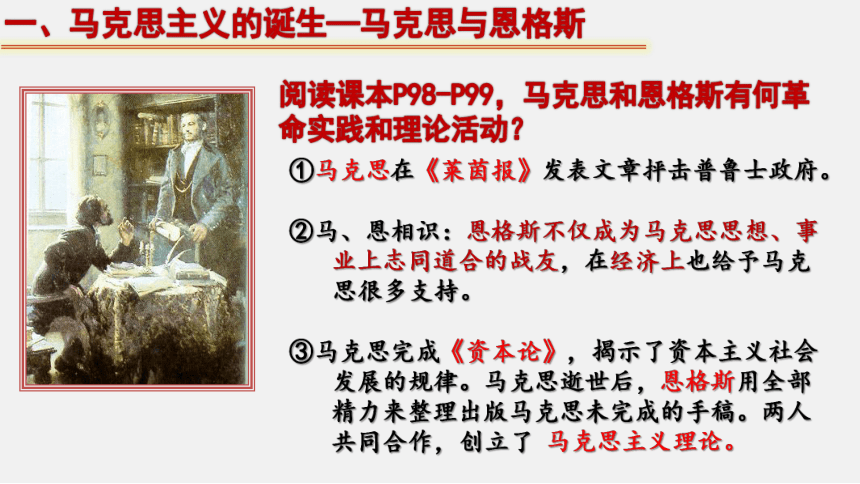 一、马克思主义的诞生—马克思与恩格斯

阅读课本P98-P99，马克思和恩格斯有何革命实践和理论活动？

①马克思在《莱茵报》发表文章抨击普鲁士政府。

②马、恩相识：恩格斯不仅成为马克思思想、事业上志同道合的战友，在经济上也给予马克思很多支持。

③马克思完成《资本论》，揭示了资本主义社会发展的规律。马克思逝世后，恩格斯用全部精力来整理出版马克思未完成的手稿。两人共同合作，创立了 马克思主义理论。